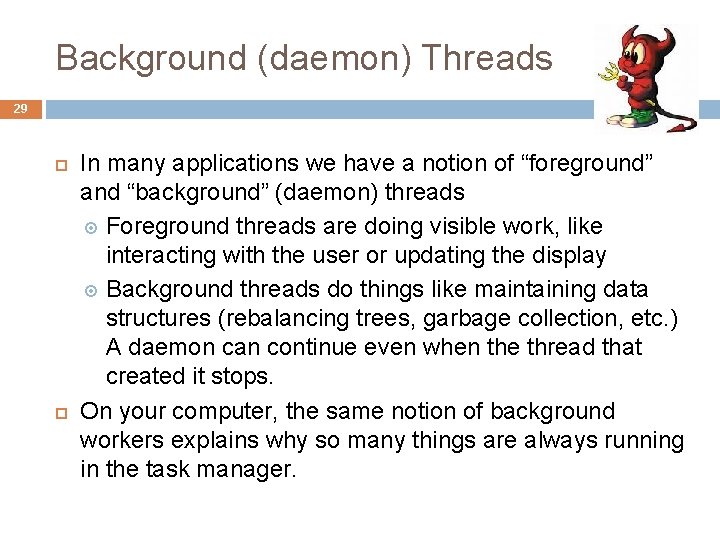 Background (daemon) Threads

29

In many applications we have a notion of “foreground” and “background” (daemon) threads

Foreground threads are doing visible work, like interacting with the user or updating the display

Background threads do things like maintaining data structures (rebalancing trees, garbage collection, etc.) A daemon can continue even when the thread that created it stops.

On your computer, the same notion of background workers explains why so many things are always running in the task manager.